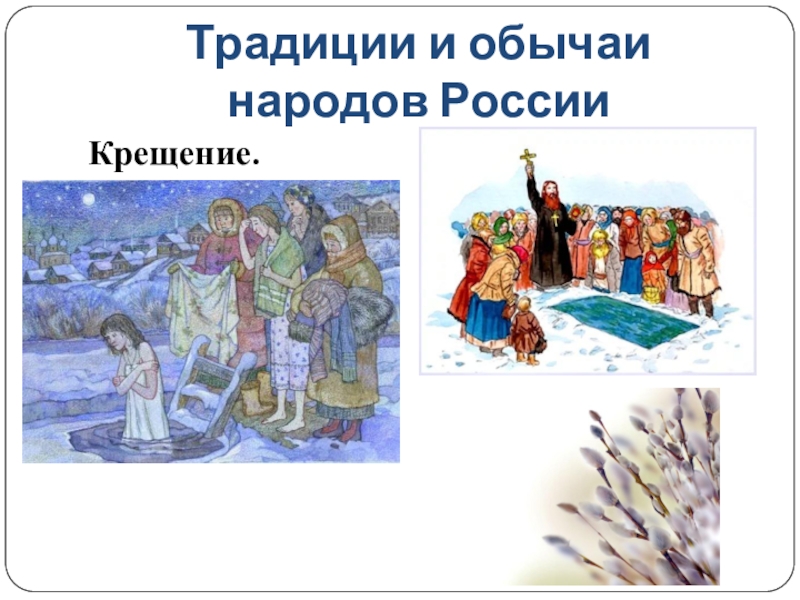 Традиции и обычаи народов России

Крещение.